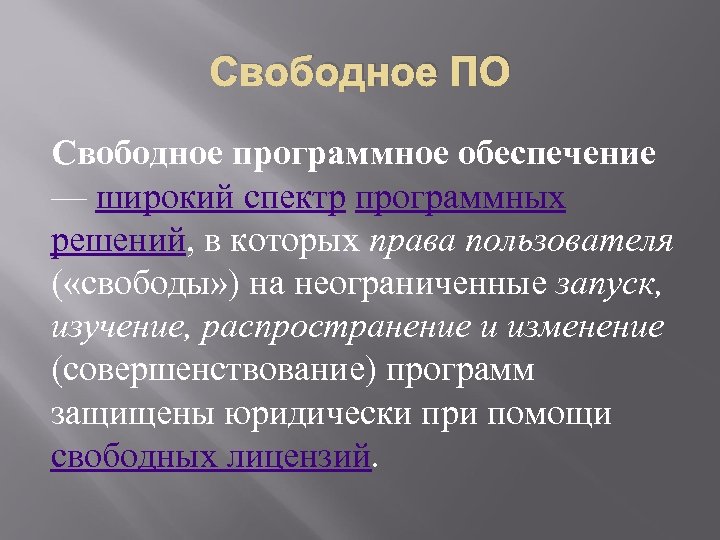 Свободное ПО

Свободное программное обеспечение — широкий спектр программных решений, в которых права пользователя («свободы») на неограниченные запуск, изучение, распространение и изменение (совершенствование) программ защищены юридически при помощи свободных лицензий.